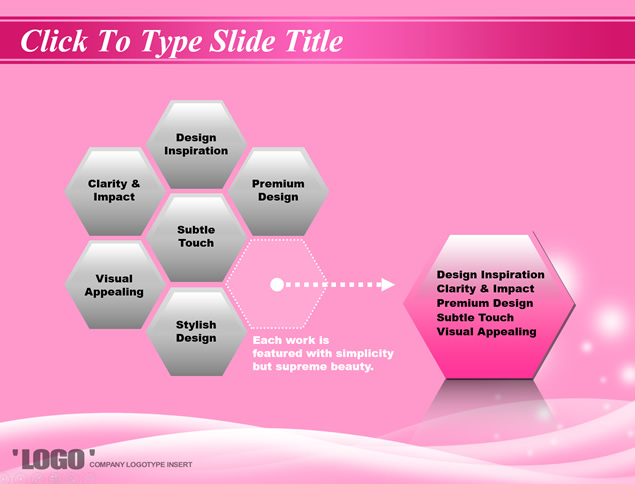 Click To Type Slide Title

Design Inspiration

Clarity & Impact

Premium Design

Subtle Touch

Visual Appealing

Stylish Design

Each work is featured with simplicity but supreme beauty.

Design Inspiration
Clarity & Impact
Premium Design
Subtle Touch
Visual Appealing

'LOGO' COMPANY LOGOTYPE INSERT